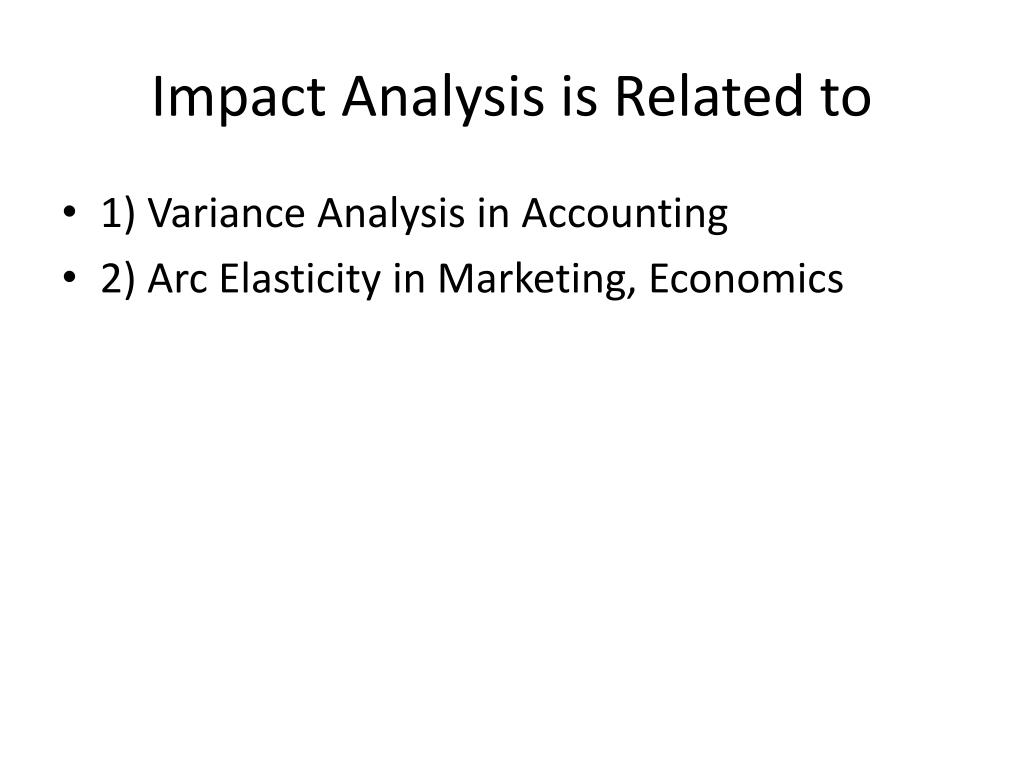 Impact Analysis is Related to

• 1) Variance Analysis in Accounting
• 2) Arc Elasticity in Marketing, Economics